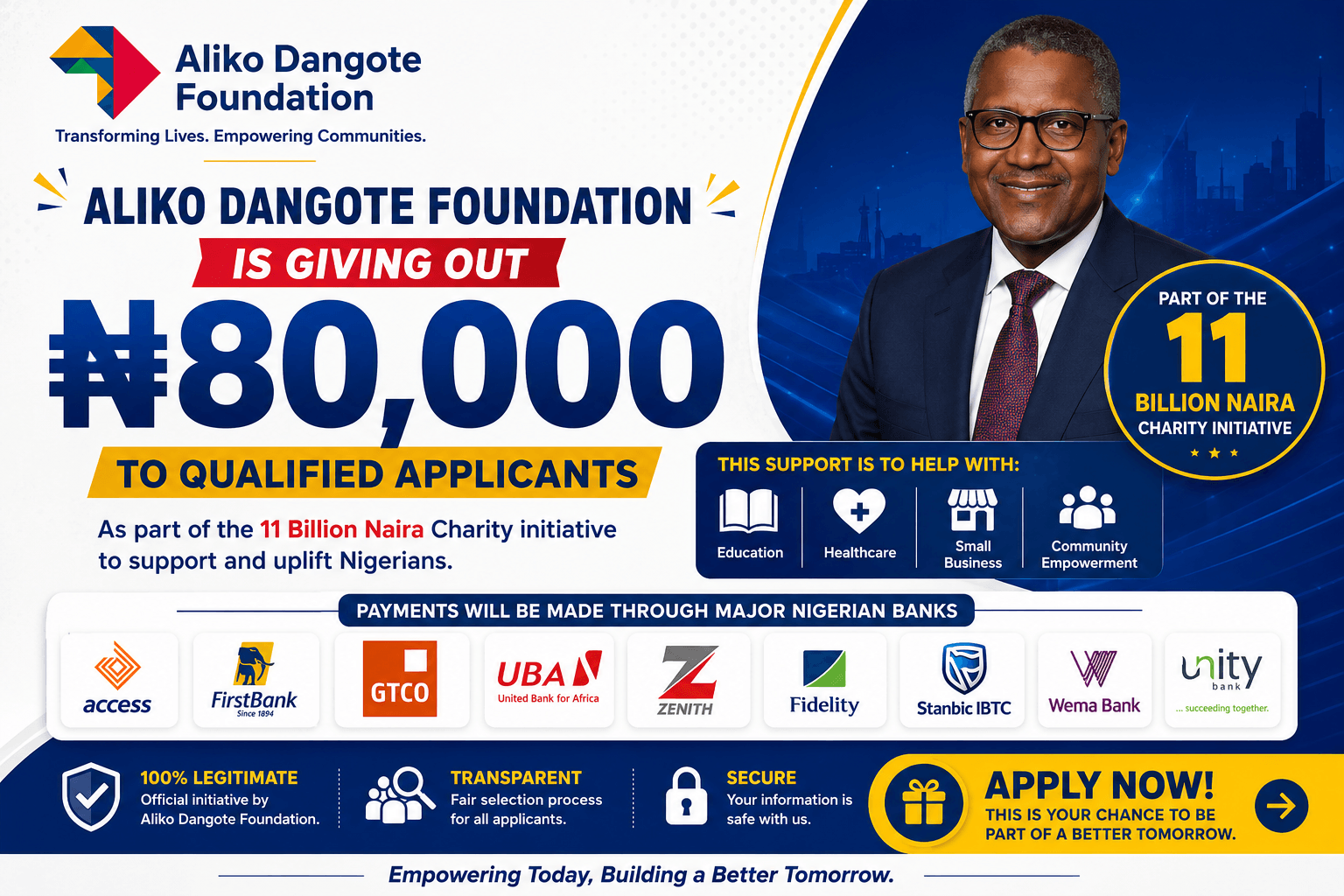 Aliko Dangote Foundation
Transforming Lives. Empowering Communities.

ALIKO DANGOTE FOUNDATION
IS GIVING OUT
₦80,000
TO QUALIFIED APPLICANTS

As part of the 11 Billion Naira Charity initiative to support and uplift Nigerians.

PART OF THE 11 BILLION NAIRA CHARITY INITIATIVE

THIS SUPPORT IS TO HELP WITH:
Education
Healthcare
Small Business
Community Empowerment

PAYMENTS WILL BE MADE THROUGH MAJOR NIGERIAN BANKS

access
FirstBank Since 1894
GTCO
UBA United Bank for Africa
ZENITH
Fidelity
Stanbic IBTC
Wema Bank
unity bank ... succeeding together.

100% LEGITIMATE
Official initiative by Aliko Dangote Foundation.

TRANSPARENT
Fair selection process for all applicants.

SECURE
Your information is safe with us.

APPLY NOW!
THIS IS YOUR CHANCE TO BE PART OF A BETTER TOMORROW.

Empowering Today, Building a Better Tomorrow.